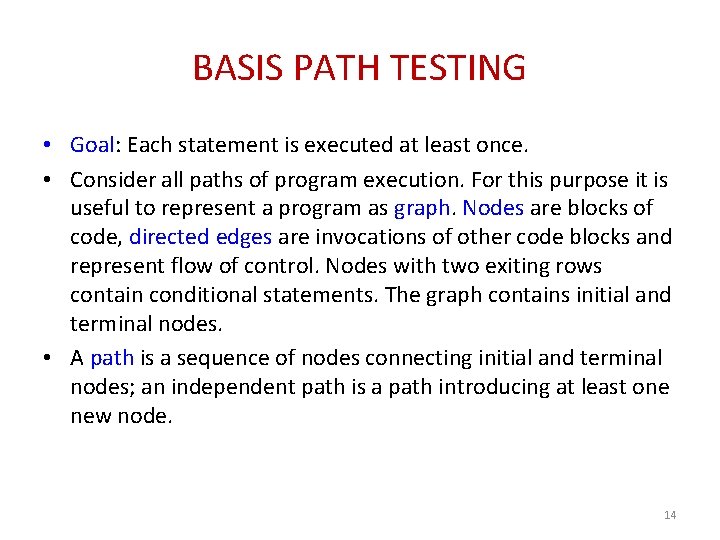 BASIS PATH TESTING

• Goal: Each statement is executed at least once.

• Consider all paths of program execution. For this purpose it is useful to represent a program as graph. Nodes are blocks of code, directed edges are invocations of other code blocks and represent flow of control. Nodes with two exiting rows contain conditional statements. The graph contains initial and terminal nodes.

• A path is a sequence of nodes connecting initial and terminal nodes; an independent path is a path introducing at least one new node.

14